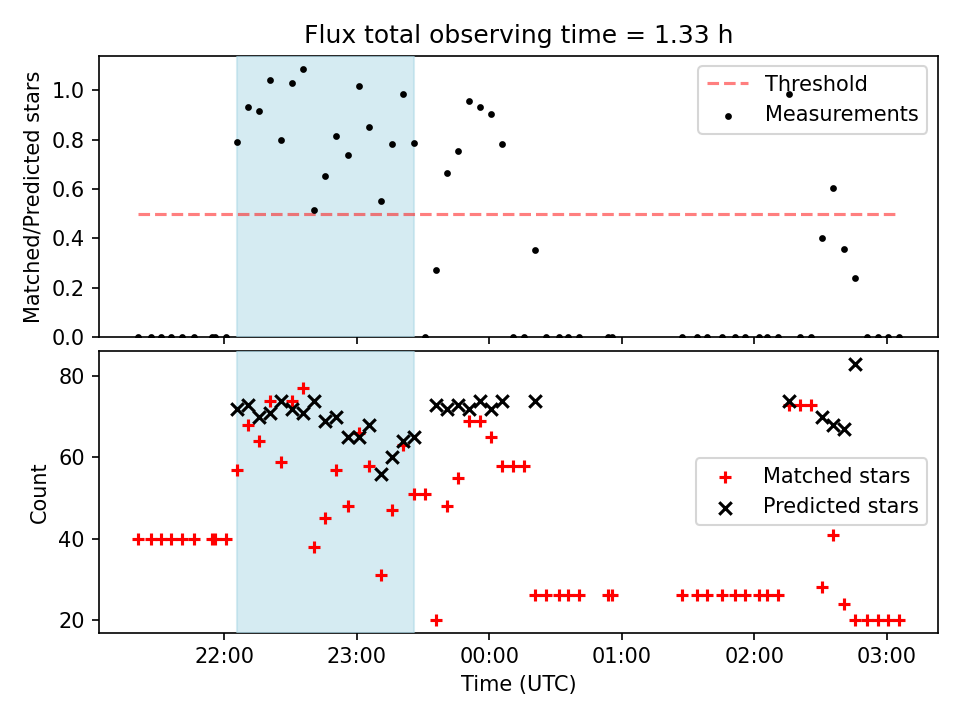 Flux total observing time = 1.33 h

Matched/Predicted stars

1.0
0.8
0.6
0.4
0.2
0.0

Threshold
Measurements

Count

80
60
40
20

Matched stars
Predicted stars

22:00
23:00
00:00
01:00
02:00
03:00

Time (UTC)